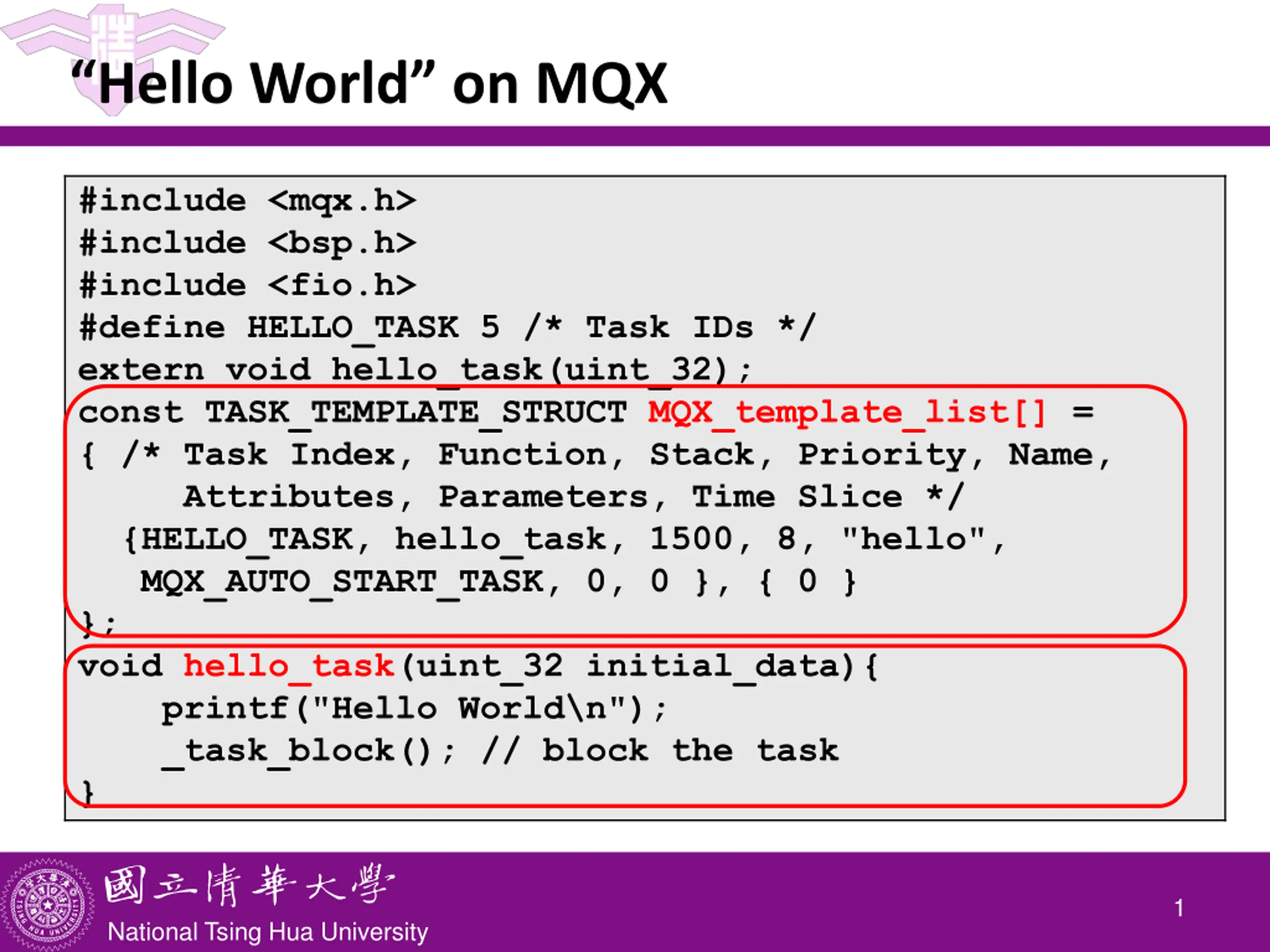 “Hello World” on MQX

#include <mqx.h>
#include <bsp.h>
#include <fio.h>
#define HELLO_TASK 5 /* Task IDs */
extern void hello_task(uint_32);
const TASK_TEMPLATE_STRUCT MQX_template_list[] =
{ /* Task Index, Function, Stack, Priority, Name,
     Attributes, Parameters, Time Slice */
  {HELLO_TASK, hello_task, 1500, 8, "hello",
   MQX_AUTO_START_TASK, 0, 0 }, { 0 }
};
void hello_task(uint_32 initial_data){
    printf("Hello World\n");
    _task_block(); // block the task
}

國立清華大學
National Tsing Hua University
1